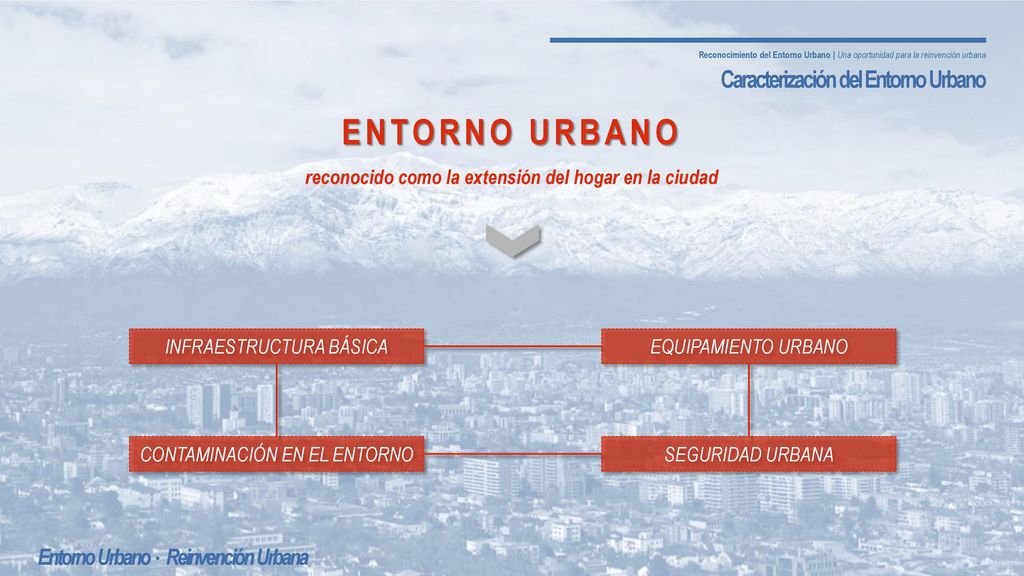 Reconocimiento del Entorno Urbano | Una oportunidad para la reinvención urbana

Caracterización del Entorno Urbano

ENTORNO URBANO

reconocido como la extensión del hogar en la ciudad

INFRAESTRUCTURA BÁSICA

EQUIPAMIENTO URBANO

CONTAMINACIÓN EN EL ENTORNO

SEGURIDAD URBANA

Entorno Urbano · Reinvención Urbana